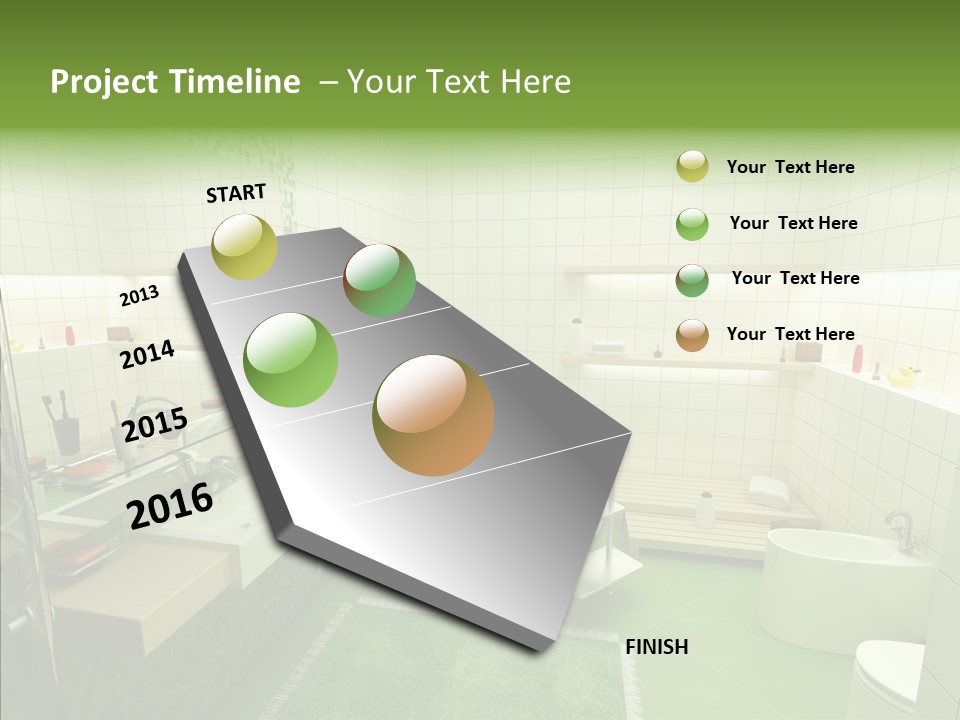 Project Timeline – Your Text Here

START

2013

2014

2015

2016

FINISH

Your Text Here

Your Text Here

Your Text Here

Your Text Here